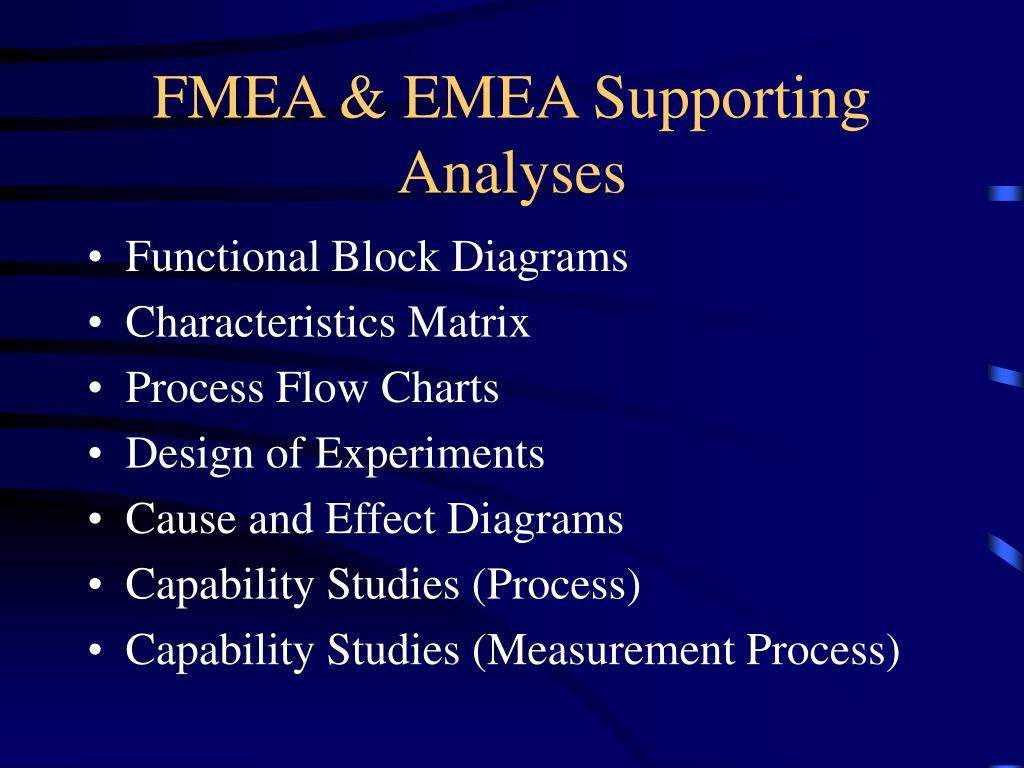 FMEA & EMEA Supporting Analyses

• Functional Block Diagrams
• Characteristics Matrix
• Process Flow Charts
• Design of Experiments
• Cause and Effect Diagrams
• Capability Studies (Process)
• Capability Studies (Measurement Process)